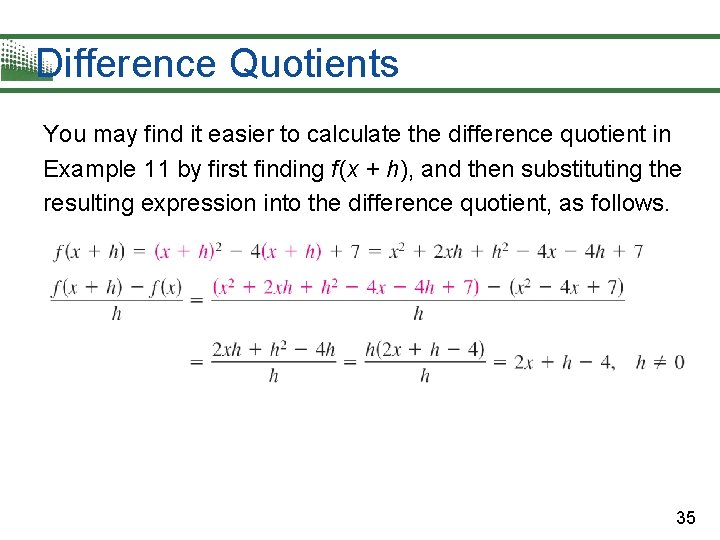 Difference Quotients

You may find it easier to calculate the difference quotient in Example 11 by first finding $f(x + h)$, and then substituting the resulting expression into the difference quotient, as follows.

$f(x + h) = (x + h)^2 - 4(x + h) + 7 = x^2 + 2xh + h^2 - 4x - 4h + 7$

$\frac{f(x + h) - f(x)}{h} = \frac{(x^2 + 2xh + h^2 - 4x - 4h + 7) - (x^2 - 4x + 7)}{h}$

$= \frac{2xh + h^2 - 4h}{h} = \frac{h(2x + h - 4)}{h} = 2x + h - 4, \quad h \neq 0$

35